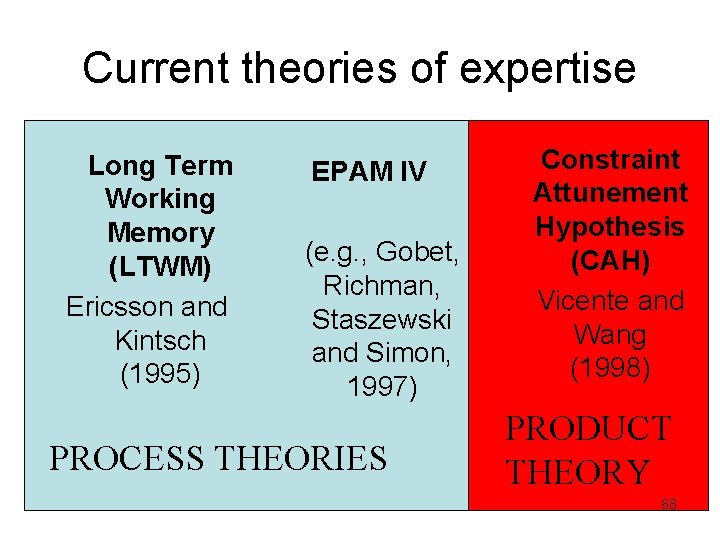 Current theories of expertise

Long Term Working Memory (LTWM)

Ericsson and Kintsch (1995)

EPAM IV

(e.g., Gobet, Richman, Staszewski and Simon, 1997)

PROCESS THEORIES

Constraint Attunement Hypothesis (CAH)

Vicente and Wang (1998)

PRODUCT THEORY

68